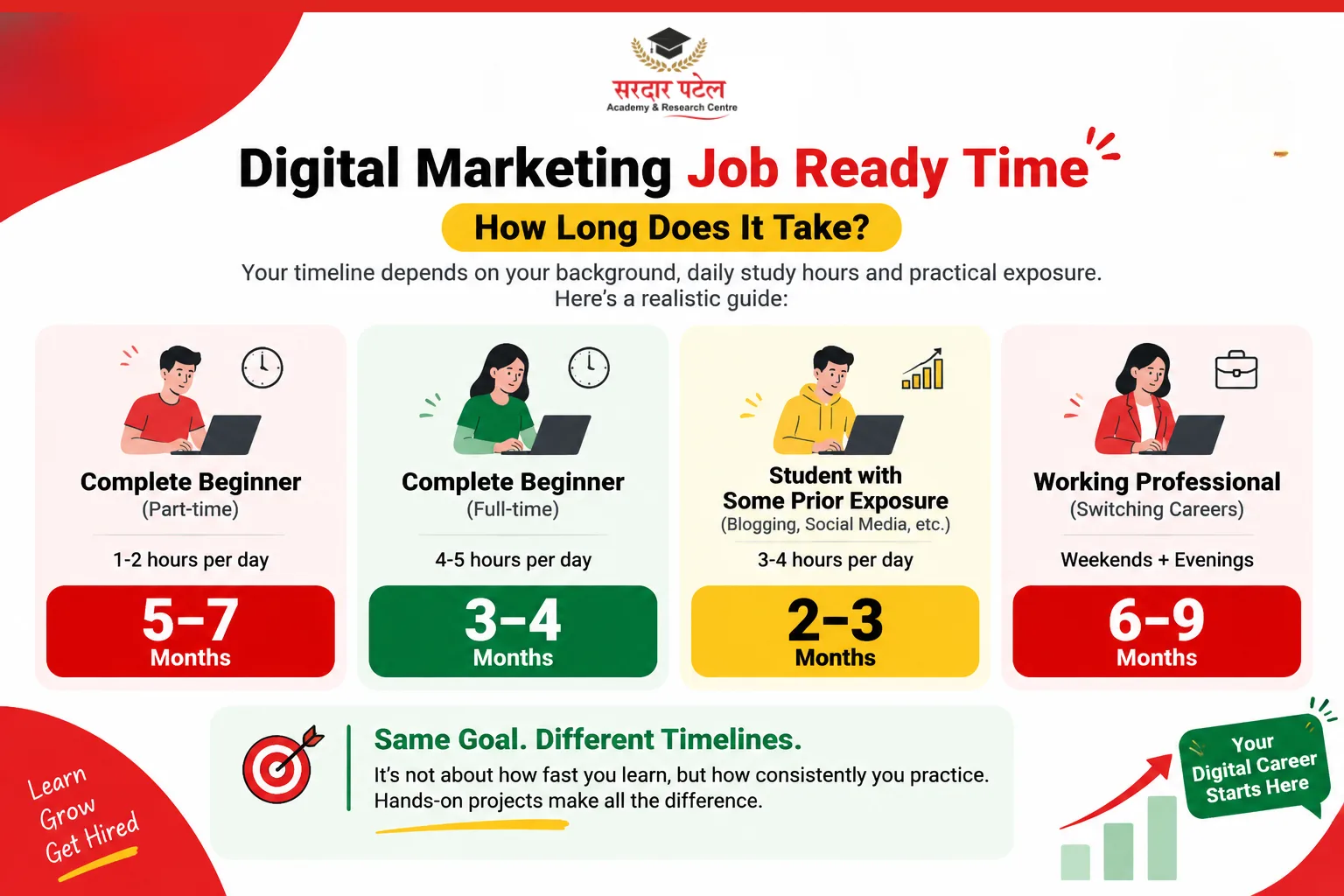 सरदार पटेल
Academy & Research Centre

Digital Marketing Job Ready Time

How Long Does It Take?

Your timeline depends on your background, daily study hours and practical exposure. Here's a realistic guide:

Complete Beginner
(Part-time)
1-2 hours per day
5–7
Months

Complete Beginner
(Full-time)
4-5 hours per day
3–4
Months

Student with Some Prior Exposure
(Blogging, Social Media, etc.)
3-4 hours per day
2–3
Months

Working Professional
(Switching Careers)
Weekends + Evenings
6–9
Months

Same Goal. Different Timelines.
It's not about how fast you learn, but how consistently you practice. Hands-on projects make all the difference.

Learn
Grow
Get Hired

Your Digital Career Starts Here